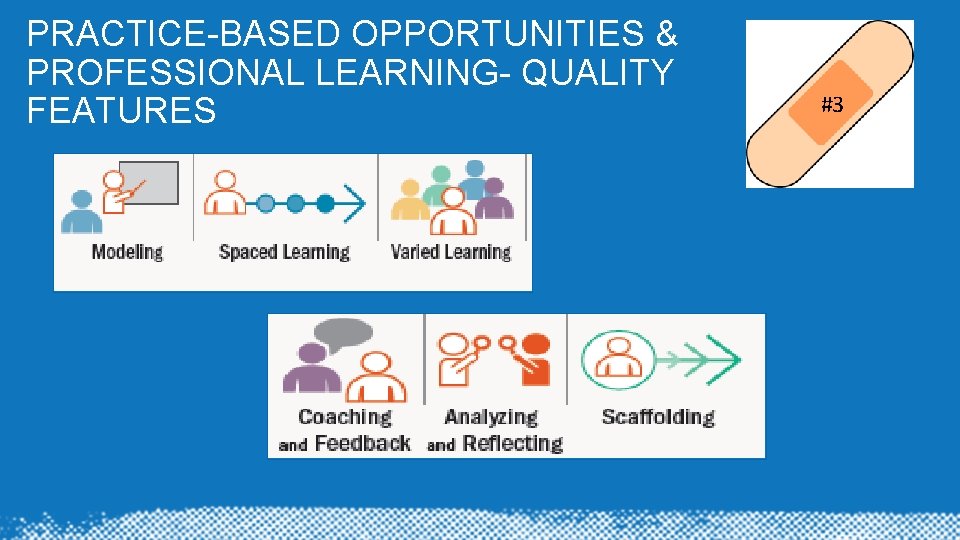 PRACTICE-BASED OPPORTUNITIES & PROFESSIONAL LEARNING- QUALITY FEATURES

#3

Modeling

Spaced Learning

Varied Learning

Coaching and Feedback

Analyzing and Reflecting

Scaffolding